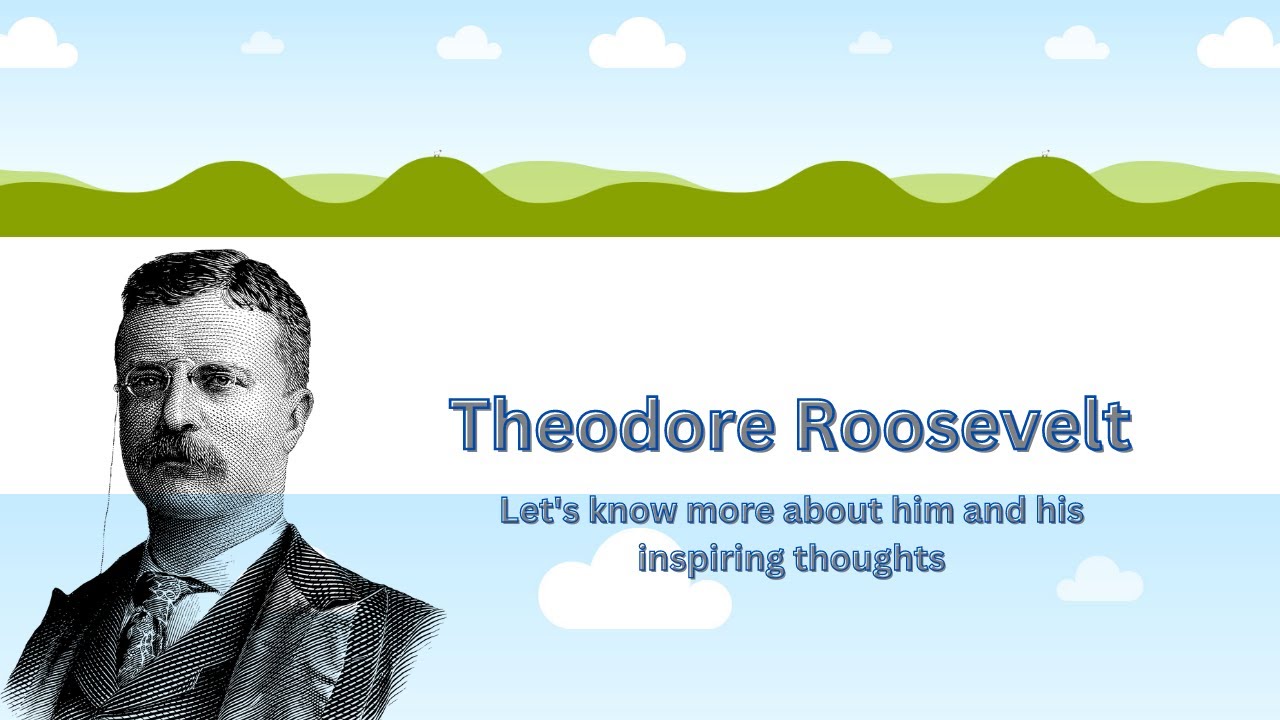 Theodore Roosevelt

Let's know more about him and his inspiring thoughts